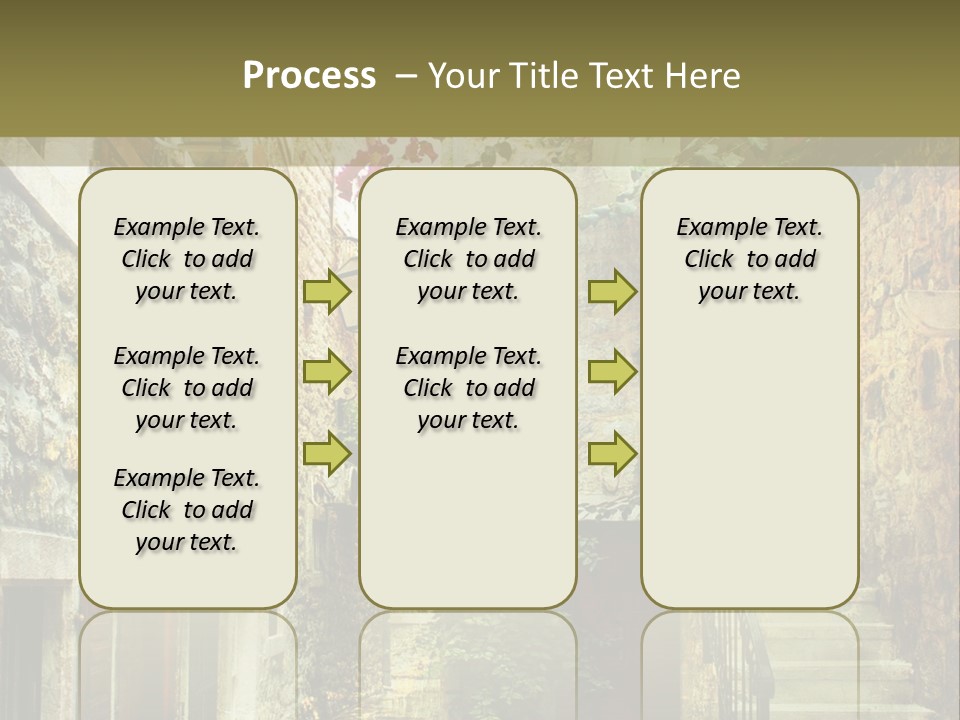 Process – Your Title Text Here

Example Text. Click to add your text.

Example Text. Click to add your text.

Example Text. Click to add your text.

Example Text. Click to add your text.

Example Text. Click to add your text.

Example Text. Click to add your text.